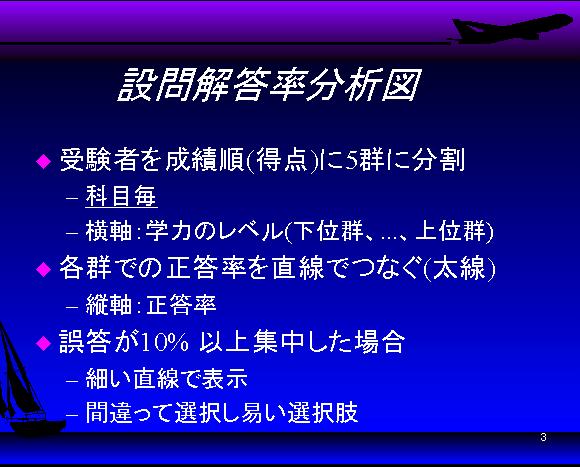 設問解答率分析図

◆ 受験者を成績順(得点)に5群に分割
– 科目毎
– 横軸:学力のレベル(下位群、...、上位群)

◆ 各群での正答率を直線でつなぐ(太線)
– 縦軸:正答率

◆ 誤答が10% 以上集中した場合
– 細い直線で表示
– 間違って選択し易い選択肢

3